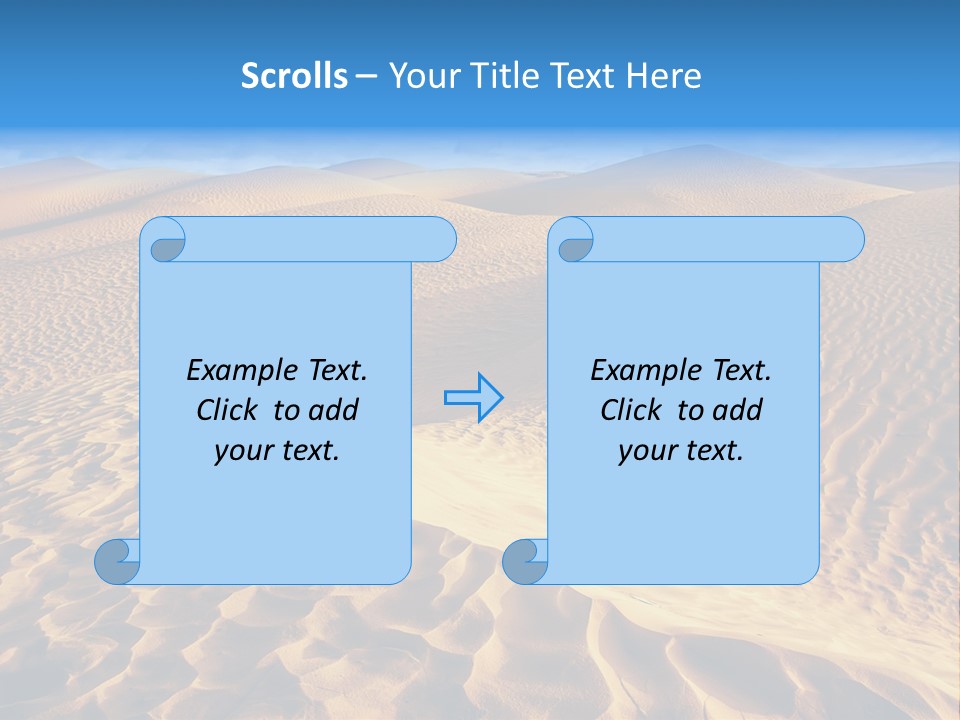 Scrolls – Your Title Text Here

Example Text. Click to add your text.

Example Text. Click to add your text.